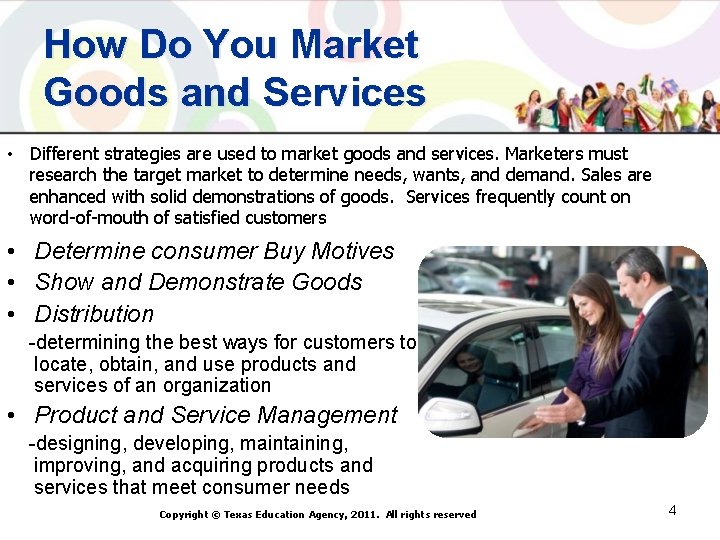 How Do You Market Goods and Services

• Different strategies are used to market goods and services. Marketers must research the target market to determine needs, wants, and demand. Sales are enhanced with solid demonstrations of goods. Services frequently count on word-of-mouth of satisfied customers

• Determine consumer Buy Motives
• Show and Demonstrate Goods
• Distribution
-determining the best ways for customers to locate, obtain, and use products and services of an organization
• Product and Service Management
-designing, developing, maintaining, improving, and acquiring products and services that meet consumer needs

Copyright © Texas Education Agency, 2011. All rights reserved

4